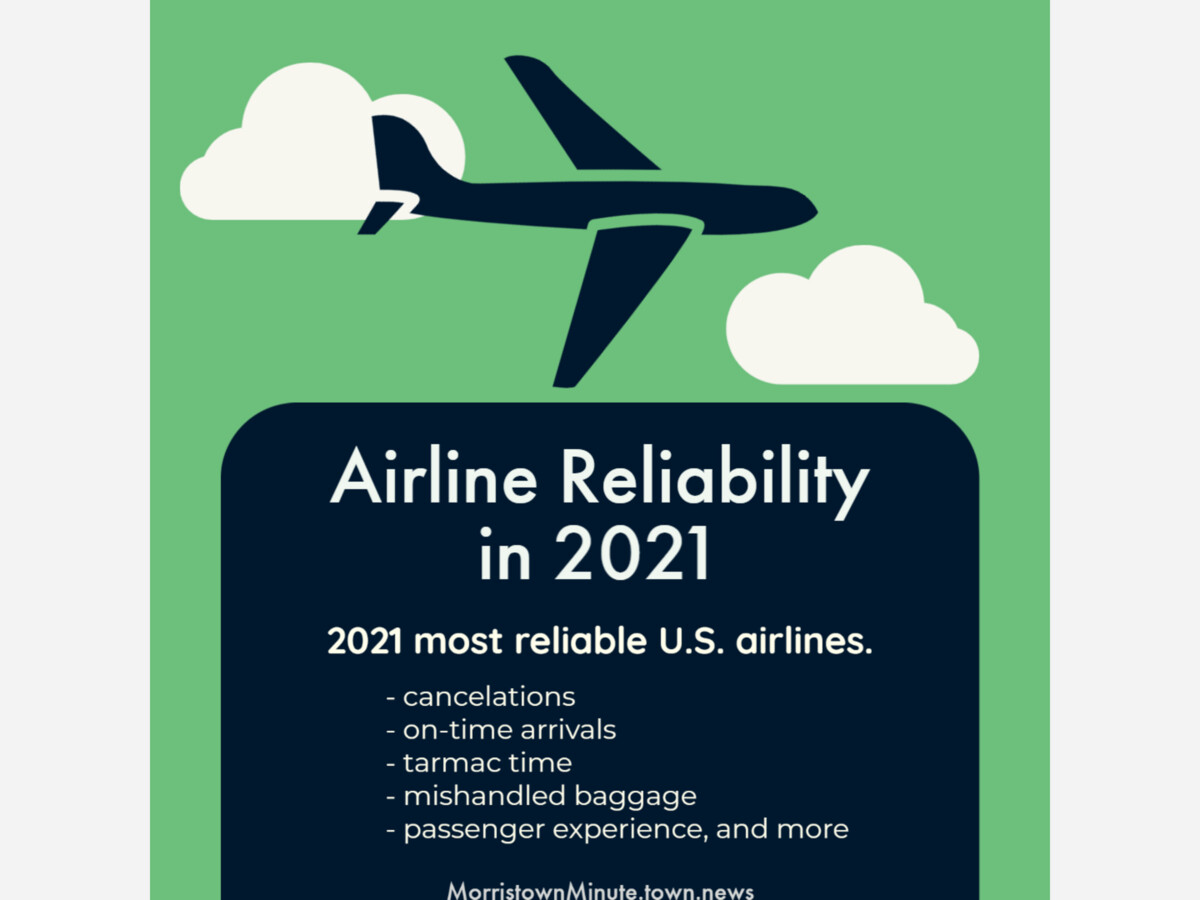 Airline Reliability in 2021

2021 most reliable U.S. airlines.

- cancelations
- on-time arrivals
- tarmac time
- mishandled baggage
- passenger experience, and more

MorristownMinute.town.news